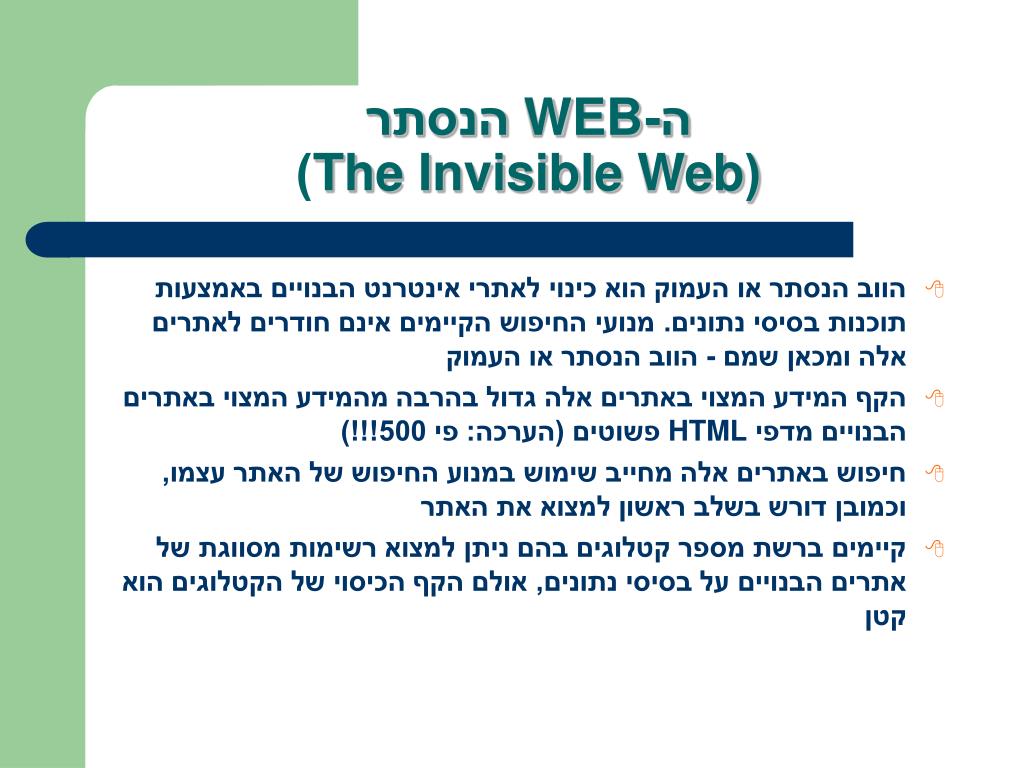 ה-WEB הנסתר
(The Invisible Web)

הווב הנסתר או העמוק הוא כינוי לאתרי אינטרנט הבנויים באמצעות תוכנות בסיסי נתונים. מנועי החיפוש הקיימים אינם חודרים לאתרים אלה ומכאן שמם - הווב הנסתר או העמוק

הקף המידע המצוי באתרים אלה גדול בהרבה מהמידע המצוי באתרים הבנויים מדפי HTML פשוטים (הערכה: פי 500!!!)

חיפוש באתרים אלה מחייב שימוש במנוע החיפוש של האתר עצמו, וכמובן דורש בשלב ראשון למצוא את האתר

קיימים ברשת מספר קטלוגים בהם ניתן למצוא רשימות מסווגת של אתרים הבנויים על בסיסי נתונים, אולם הקף הכיסוי של הקטלוגים הוא קטן